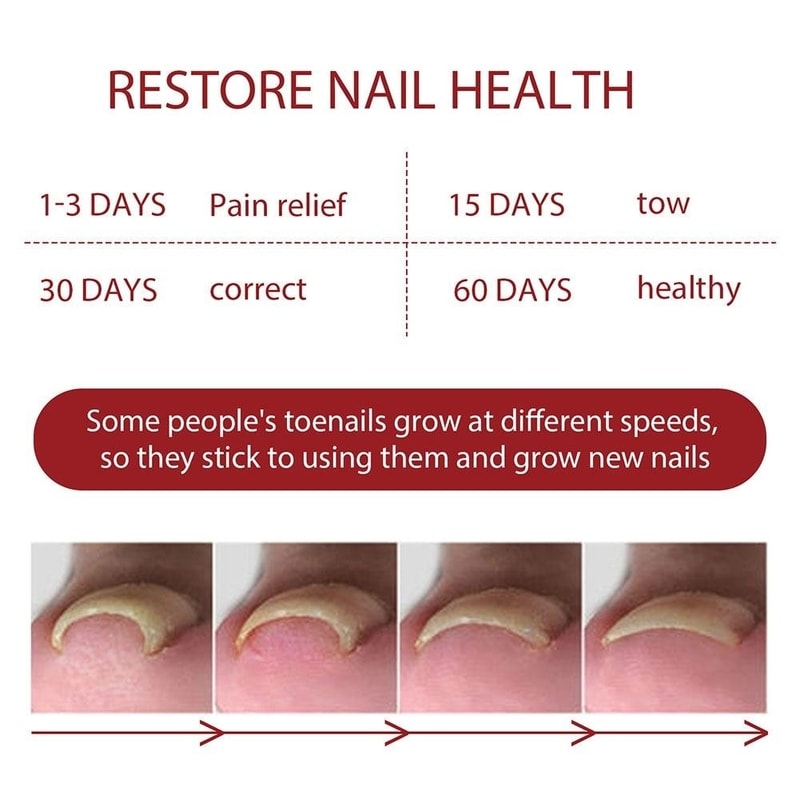 RESTORE NAIL HEALTH

| 1-3 DAYS | Pain relief | 15 DAYS | tow |
|---|---|---|---|
| 30 DAYS | correct | 60 DAYS | healthy |

Some people's toenails grow at different speeds, so they stick to using them and grow new nails